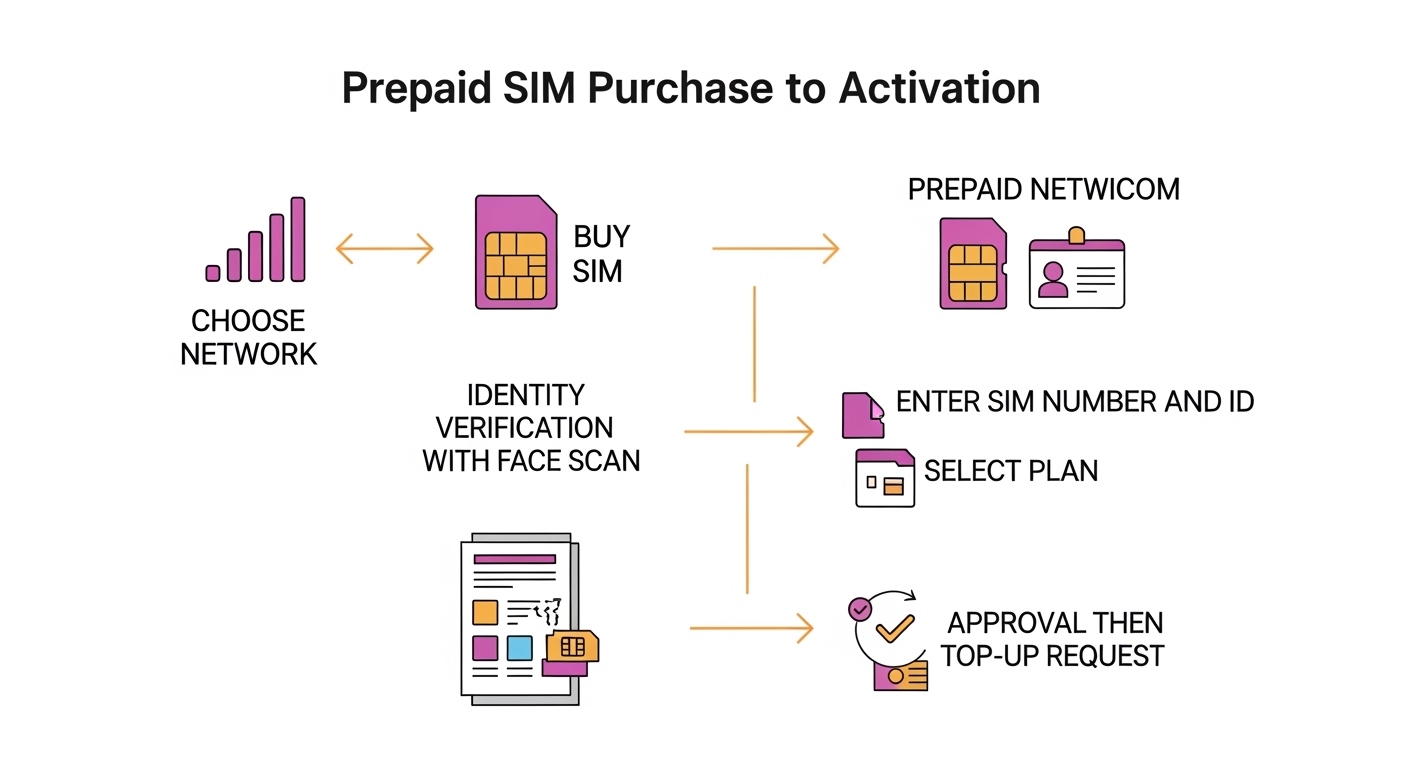 Prepaid SIM Purchase to Activation

CHOOSE NETWORK

BUY SIM

PREPAID NETWICOM

IDENTITY VERIFICATION WITH FACE SCAN

ENTER SIM NUMBER AND ID

SELECT PLAN

APPROVAL THEN TOP-UP REQUEST